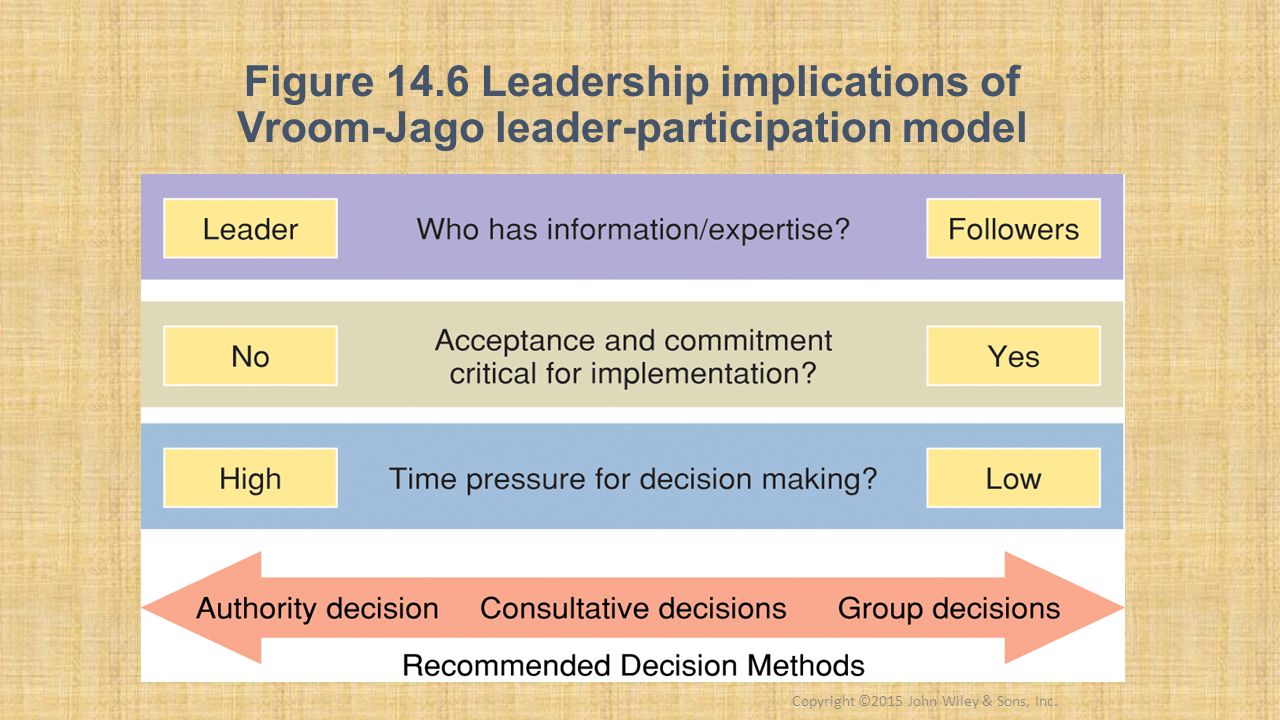 Figure 14.6 Leadership implications of Vroom-Jago leader-participation model

Leader Who has information/expertise? Followers

No Acceptance and commitment critical for implementation? Yes

High Time pressure for decision making? Low

Authority decision Consultative decisions Group decisions

Recommended Decision Methods

Copyright ©2015 John Wiley & Sons, Inc.